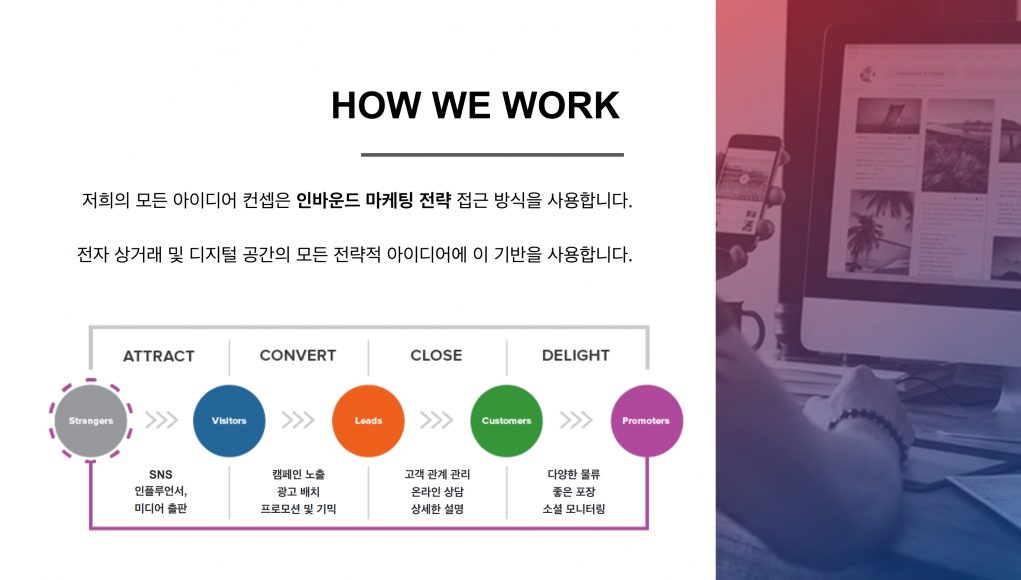 HOW WE WORK

저희의 모든 아이디어 컨셉은 인바운드 마케팅 전략 접근 방식을 사용합니다.

전자 상거래 및 디지털 공간의 모든 전략적 아이디어에 이 기반을 사용합니다.

ATTRACT CONVERT CLOSE DELIGHT

Strangers Visitors Leads Customers Promoters

SNS
인플루언서,
미디어 출판

캠페인 노출
광고 배치
프로모션 및 기믹

고객 관계 관리
온라인 상담
상세한 설명

다양한 물류
좋은 포장
소셜 모니터링